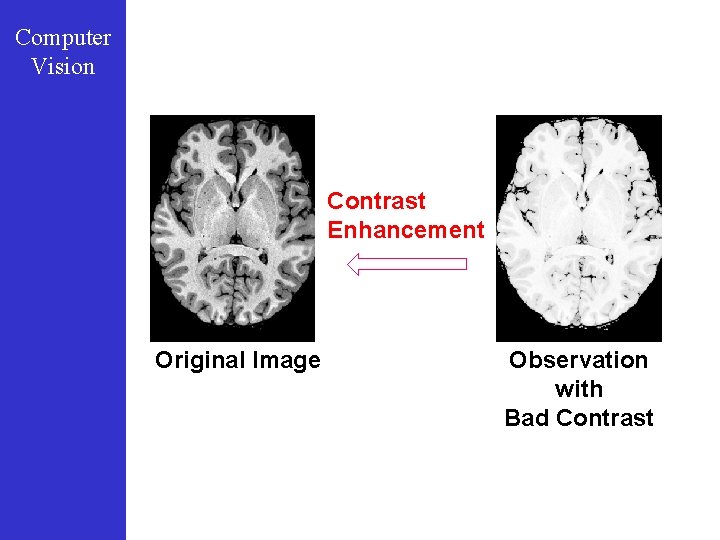 Computer Vision

Contrast Enhancement

Original Image

Observation with Bad Contrast